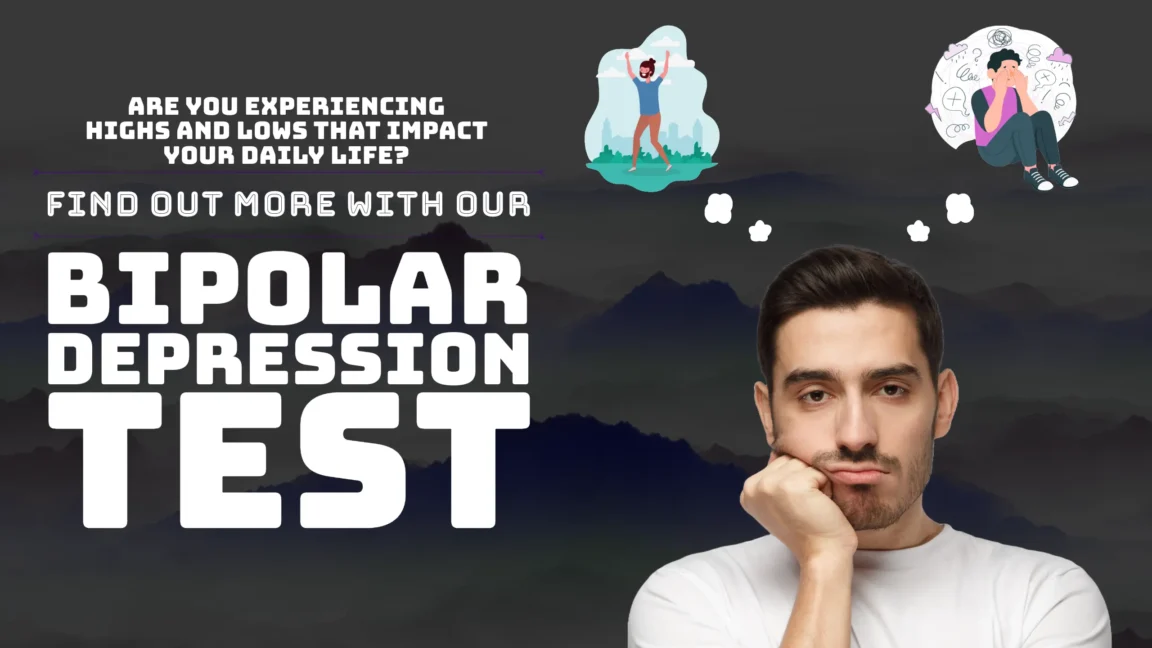 ARE YOU EXPERIENCING HIGHS AND LOWS THAT IMPACT YOUR DAILY LIFE?

FIND OUT MORE WITH OUR

BIPOLAR DEPRESSION TEST